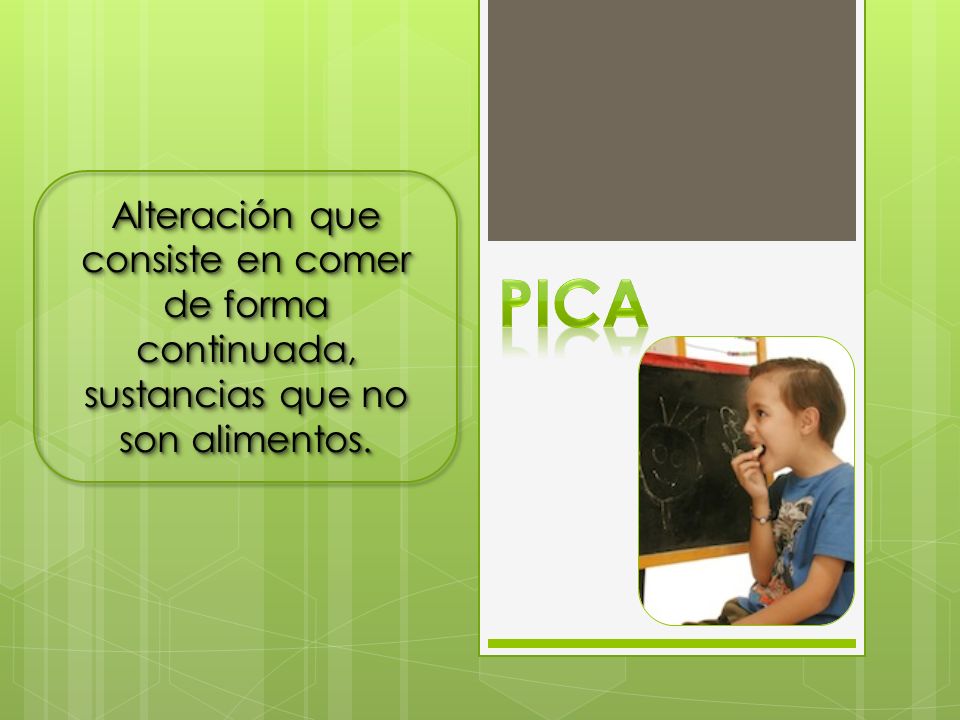 Alteración que consiste en comer de forma continuada, sustancias que no son alimentos.

PICA